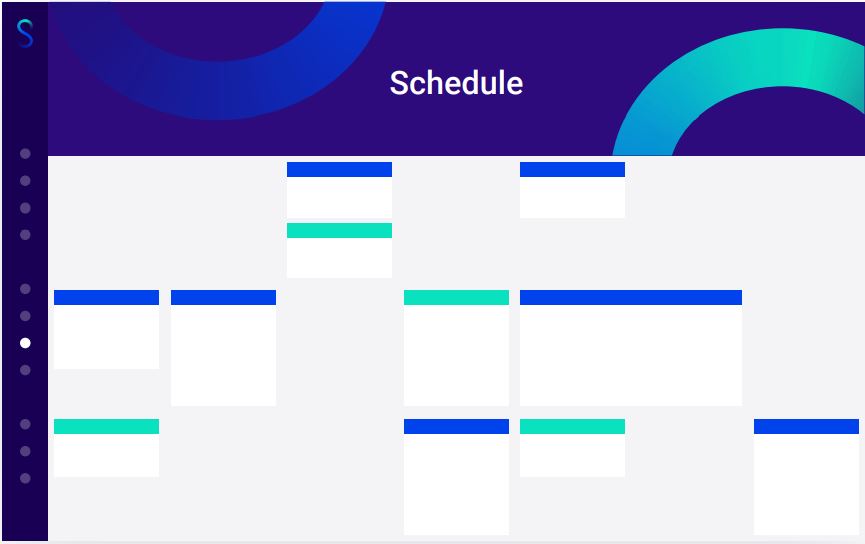 S

Schedule